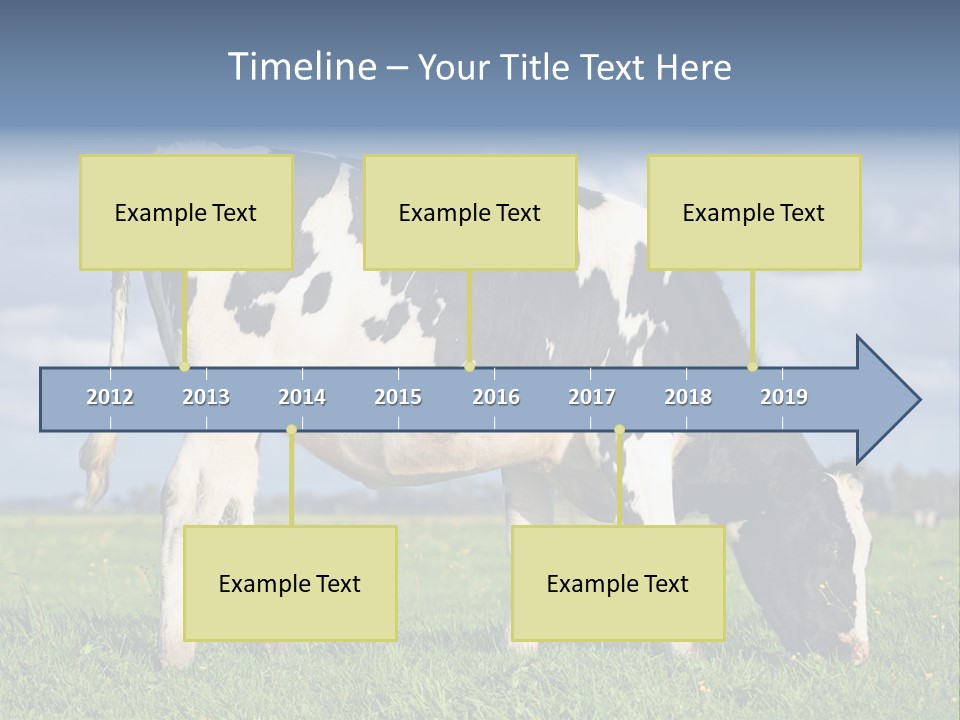 Timeline – Your Title Text Here

Example Text

Example Text

Example Text

2012 2013 2014 2015 2016 2017 2018 2019

Example Text

Example Text